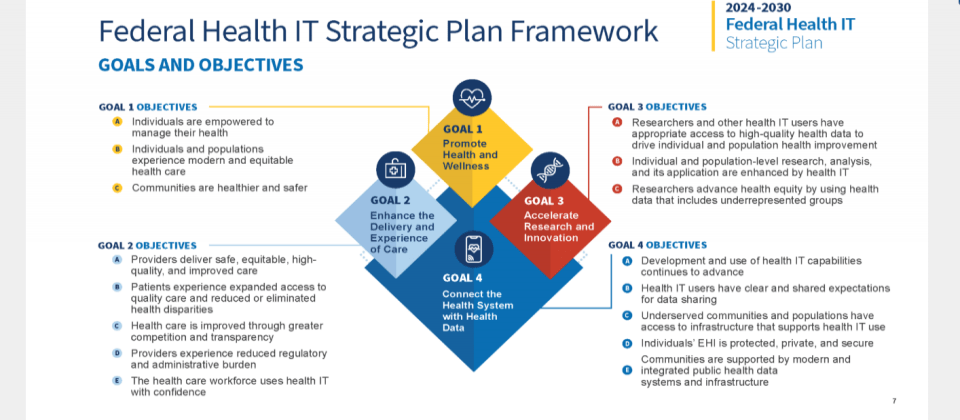 Federal Health IT Strategic Plan Framework

2024-2030
Federal Health IT
Strategic Plan

GOALS AND OBJECTIVES

GOAL 1 OBJECTIVES
A Individuals are empowered to manage their health
B Individuals and populations experience modern and equitable health care
C Communities are healthier and safer

GOAL 2 OBJECTIVES
A Providers deliver safe, equitable, high-quality, and improved care
B Patients experience expanded access to quality care and reduced or eliminated health disparities
C Health care is improved through greater competition and transparency
D Providers experience reduced regulatory and administrative burden
E The health care workforce uses health IT with confidence

GOAL 1
Promote Health and Wellness

GOAL 2
Enhance the Delivery and Experience of Care

GOAL 3
Accelerate Research and Innovation

GOAL 4
Connect the Health System with Health Data

GOAL 3 OBJECTIVES
A Researchers and other health IT users have appropriate access to high-quality health data to drive individual and population health improvement
B Individual and population-level research, analysis, and its application are enhanced by health IT
C Researchers advance health equity by using health data that includes underrepresented groups

GOAL 4 OBJECTIVES
A Development and use of health IT capabilities continues to advance
B Health IT users have clear and shared expectations for data sharing
C Underserved communities and populations have access to infrastructure that supports health IT use
D Individuals' EHI is protected, private, and secure
E Communities are supported by modern and integrated public health data systems and infrastructure

7